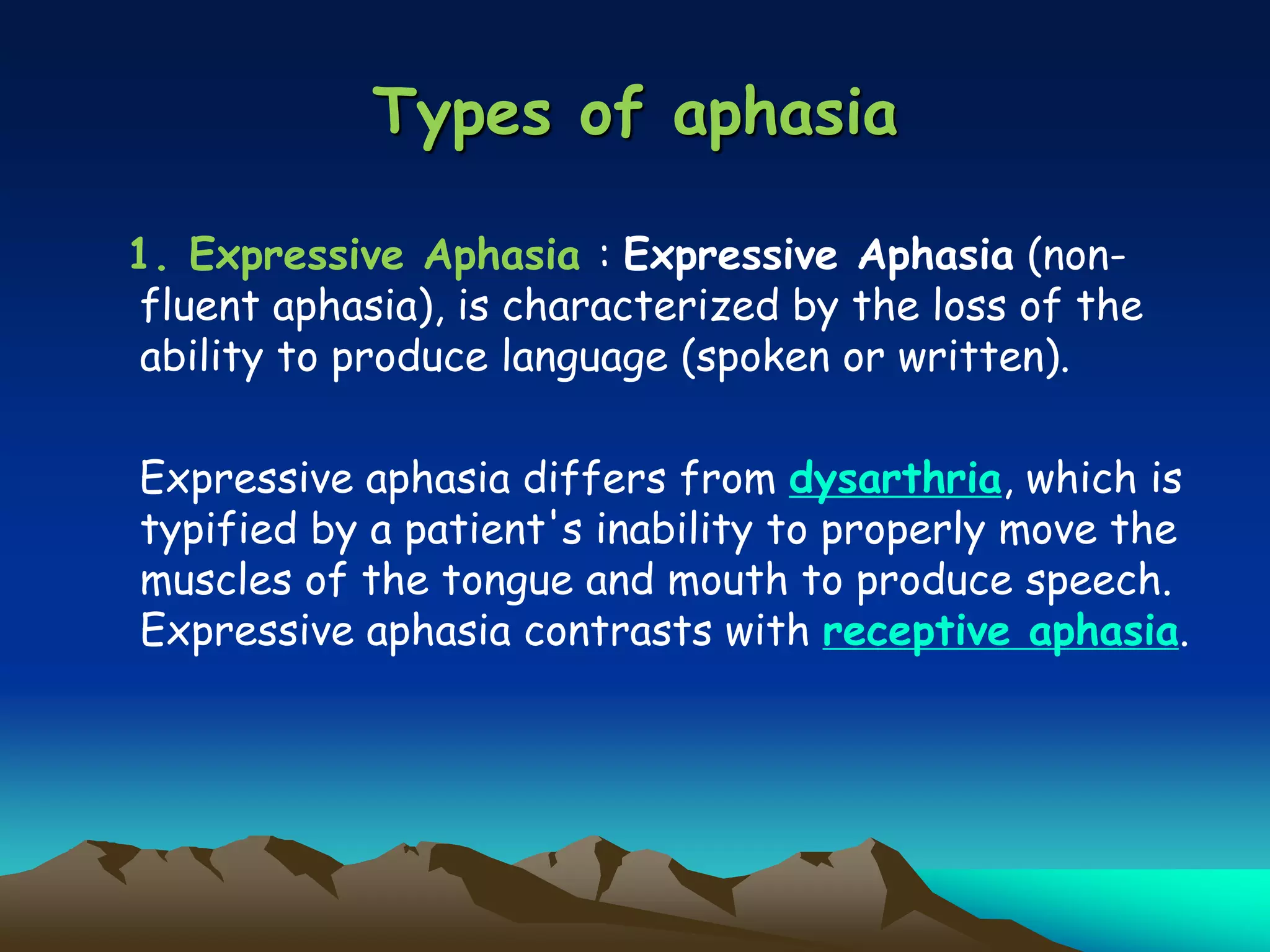 Types of aphasia

1. Expressive Aphasia : Expressive Aphasia (non-fluent aphasia), is characterized by the loss of the ability to produce language (spoken or written).

Expressive aphasia differs from dysarthria, which is typified by a patient's inability to properly move the muscles of the tongue and mouth to produce speech. Expressive aphasia contrasts with receptive aphasia.